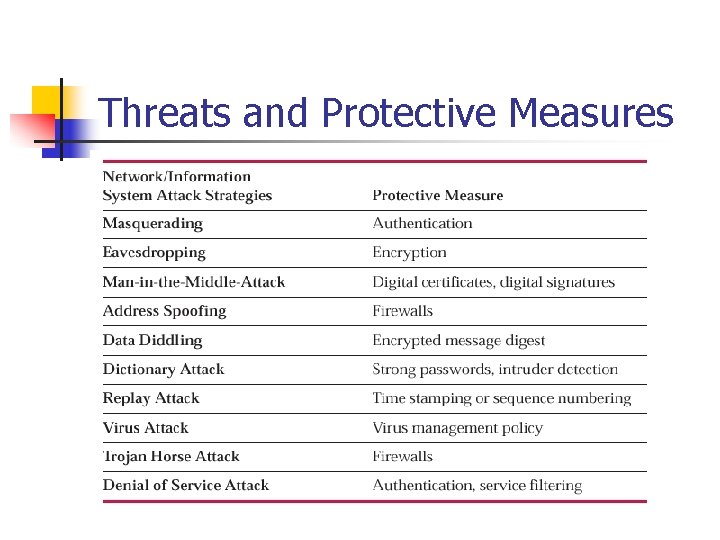 Threats and Protective Measures

| Network/Information System Attack Strategies | Protective Measure |
|---|---|
| Masquerading | Authentication |
| Eavesdropping | Encryption |
| Man-in-the-Middle-Attack | Digital certificates, digital signatures |
| Address Spoofing | Firewalls |
| Data Diddling | Encrypted message digest |
| Dictionary Attack | Strong passwords, intruder detection |
| Replay Attack | Time stamping or sequence numbering |
| Virus Attack | Virus management policy |
| Trojan Horse Attack | Firewalls |
| Denial of Service Attack | Authentication, service filtering |